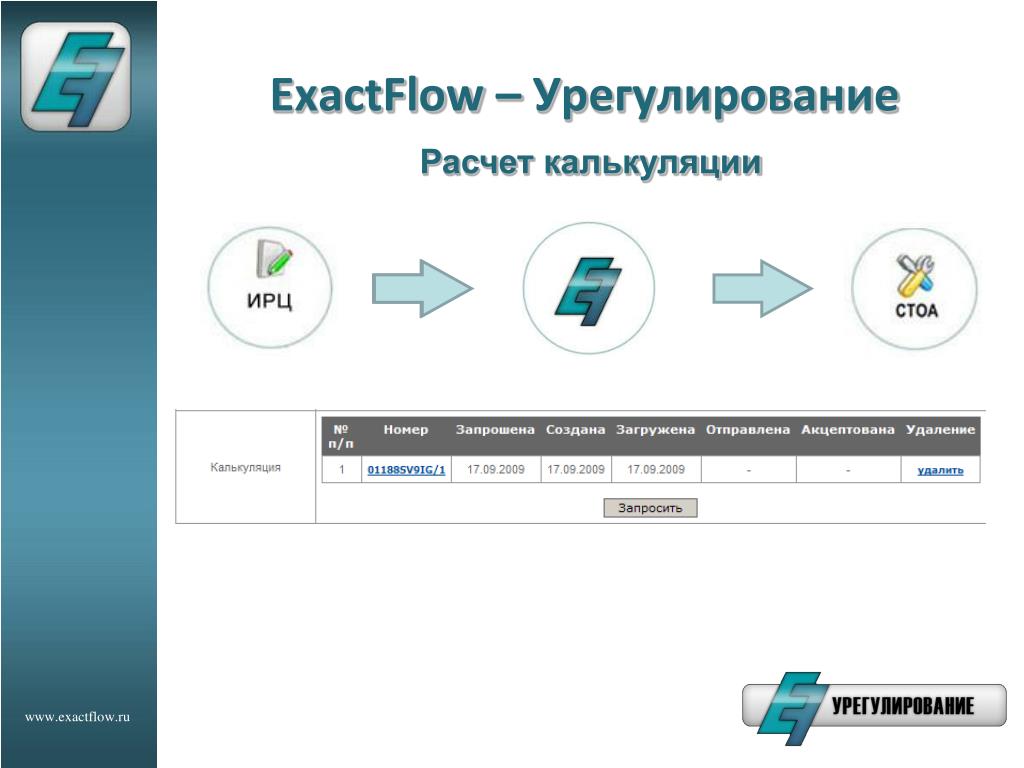 ExactFlow – Урегулирование

Расчет калькуляции

ИРЦ

СТОА

Калькуляция

| № п/п | Номер | Запрошена | Создана | Загружена | Отправлена | Акцептована | Удаление |
|---|---|---|---|---|---|---|---|
| 1 | 01188SV9IG/1 | 17.09.2009 | 17.09.2009 | 17.09.2009 | - | - | удалить |

Запросить

www.exactflow.ru

УРЕГУЛИРОВАНИЕ